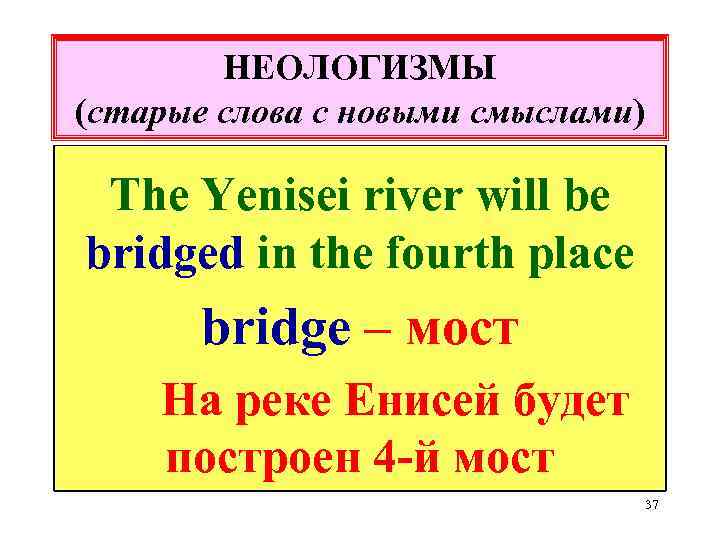 НЕОЛОГИЗМЫ
(старые слова с новыми смыслами)

The Yenisei river will be bridged in the fourth place

bridge – мост

На реке Енисей будет построен 4-й мост

37